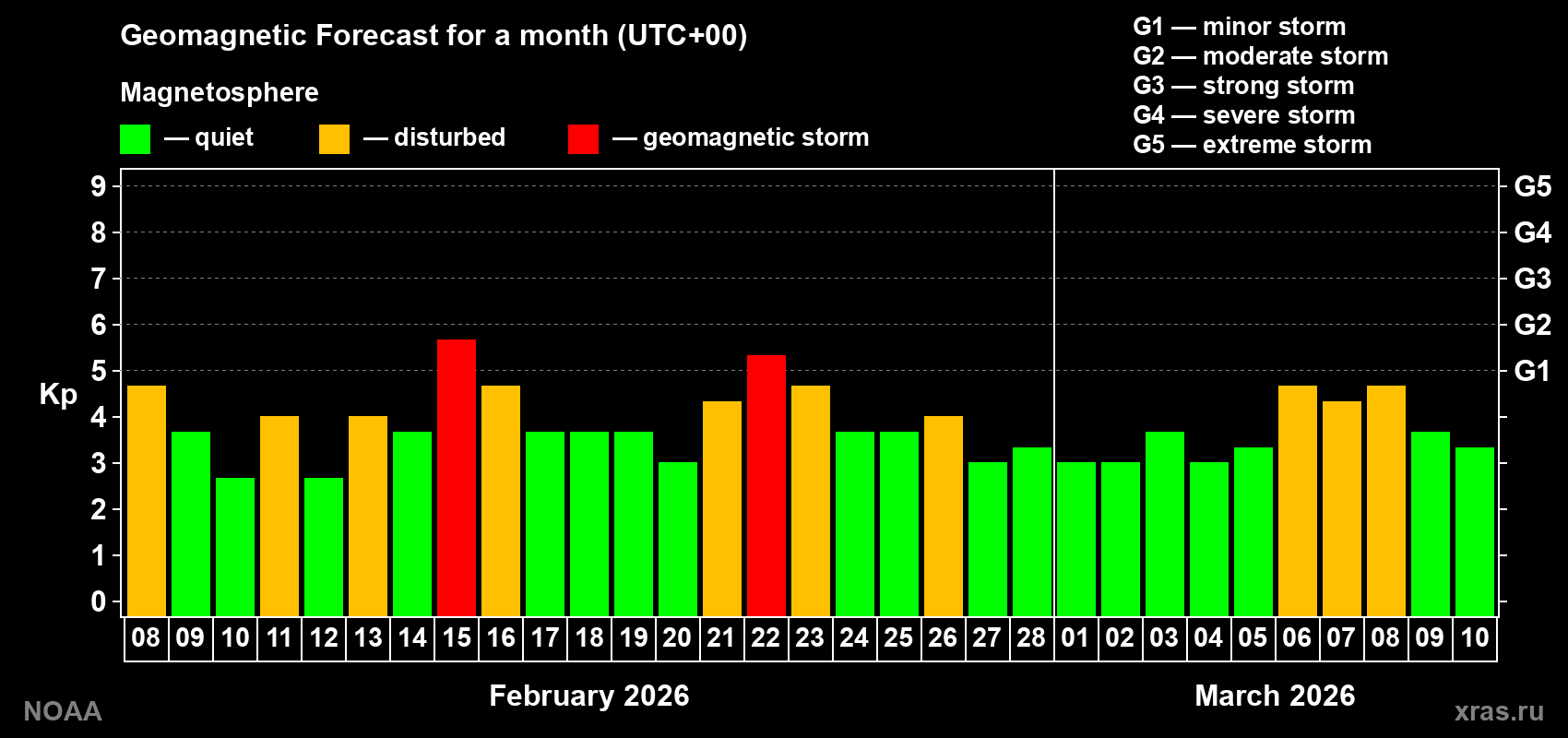 Geomagnetic Forecast for a month (UTC+00)

Magnetosphere

— quiet — disturbed — geomagnetic storm

G1 — minor storm
G2 — moderate storm
G3 — strong storm
G4 — severe storm
G5 — extreme storm

Kp

9
8
7
6
5
4
3
2
1
0

G5
G4
G3
G2
G1

08 09 10 11 12 13 14 15 16 17 18 19 20 21 22 23 24 25 26 27 28 01 02 03 04 05 06 07 08 09 10

February 2026

March 2026

NOAA

xras.ru